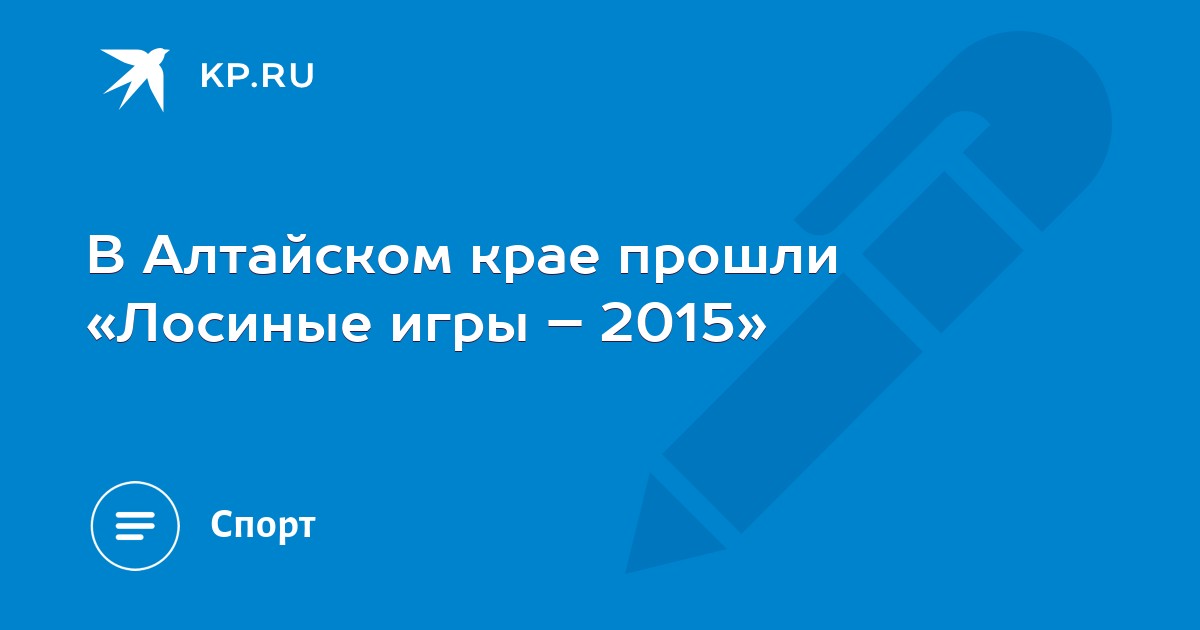 KP.RU

В Алтайском крае прошли «Лосиные игры – 2015»

Спорт